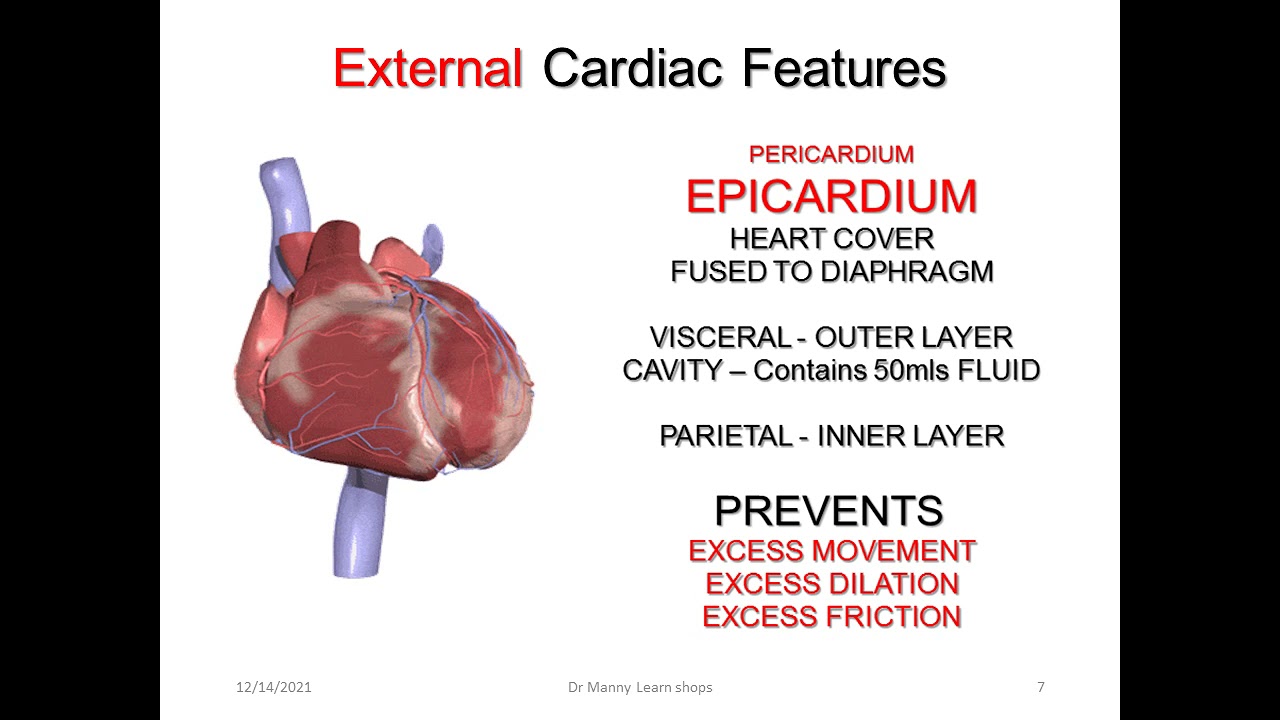 External Cardiac Features

PERICARDIUM
EPICARDIUM
HEART COVER
FUSED TO DIAPHRAGM

VISCERAL - OUTER LAYER
CAVITY – Contains 50mls FLUID

PARIETAL - INNER LAYER

PREVENTS
EXCESS MOVEMENT
EXCESS DILATION
EXCESS FRICTION

12/14/2021

Dr Manny Learn shops

7